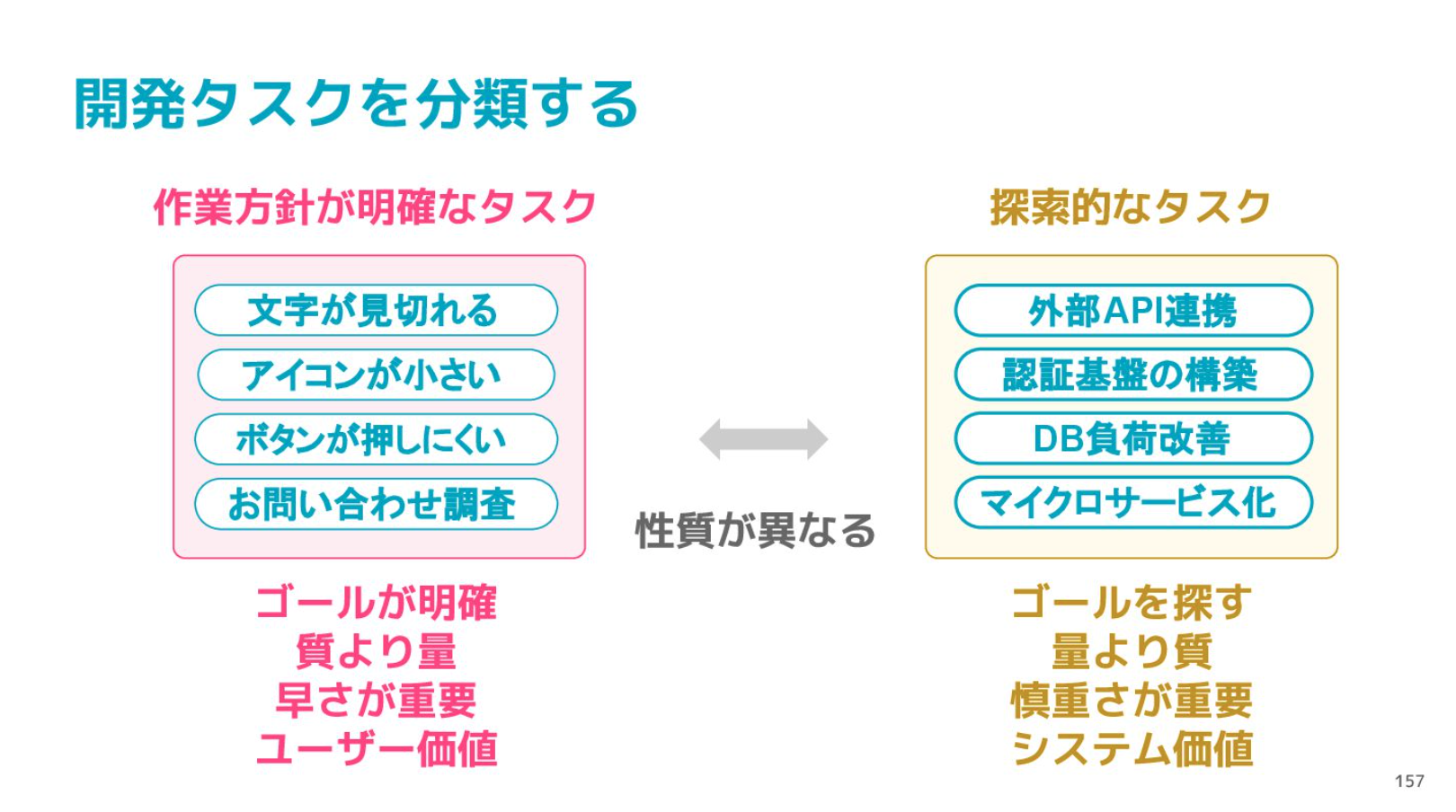 開発タスクを分類する

作業方針が明確なタスク

文字が見切れる
アイコンが小さい
ボタンが押しにくい
お問い合わせ調査

ゴールが明確
質より量
早さが重要
ユーザー価値

性質が異なる

探索的なタスク

外部API連携
認証基盤の構築
DB負荷改善
マイクロサービス化

ゴールを探す
量より質
慎重さが重要
システム価値

157